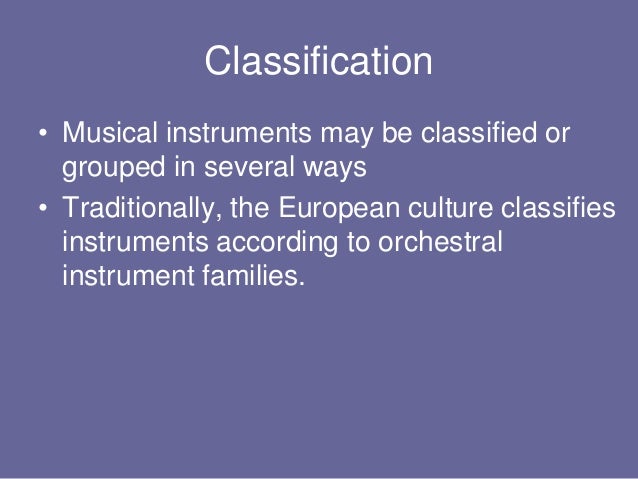 Classification

• Musical instruments may be classified or grouped in several ways

• Traditionally, the European culture classifies instruments according to orchestral instrument families.